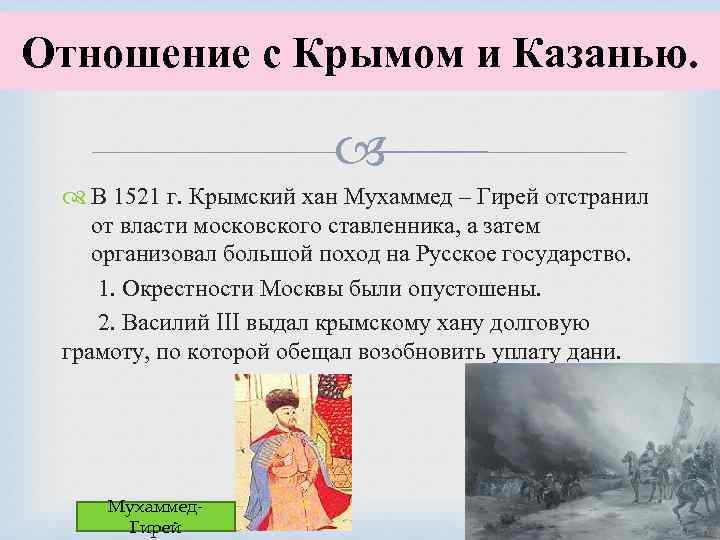 Отношение с Крымом и Казанью.

В 1521 г. Крымский хан Мухаммед – Гирей отстранил от власти московского ставленника, а затем организовал большой поход на Русское государство.

1. Окрестности Москвы были опустошены.

2. Василий III выдал крымскому хану долговую грамоту, по которой обещал возобновить уплату дани.

Мухаммед-Гирей